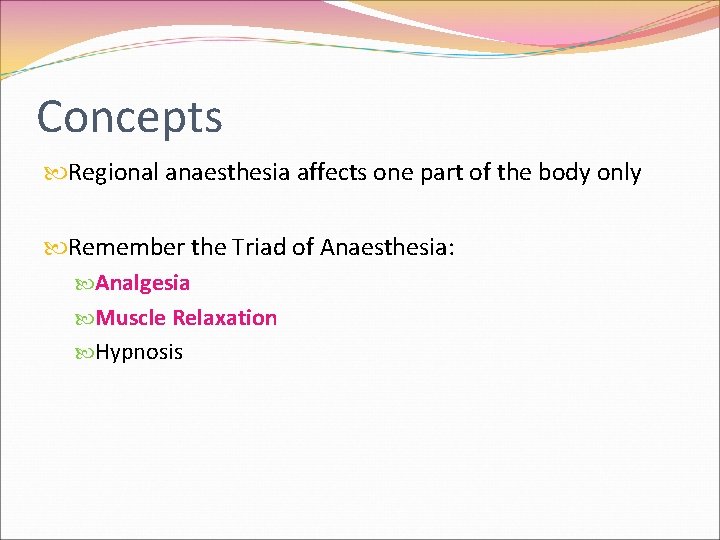 Concepts

Regional anaesthesia affects one part of the body only

Remember the Triad of Anaesthesia:

Analgesia

Muscle Relaxation

Hypnosis